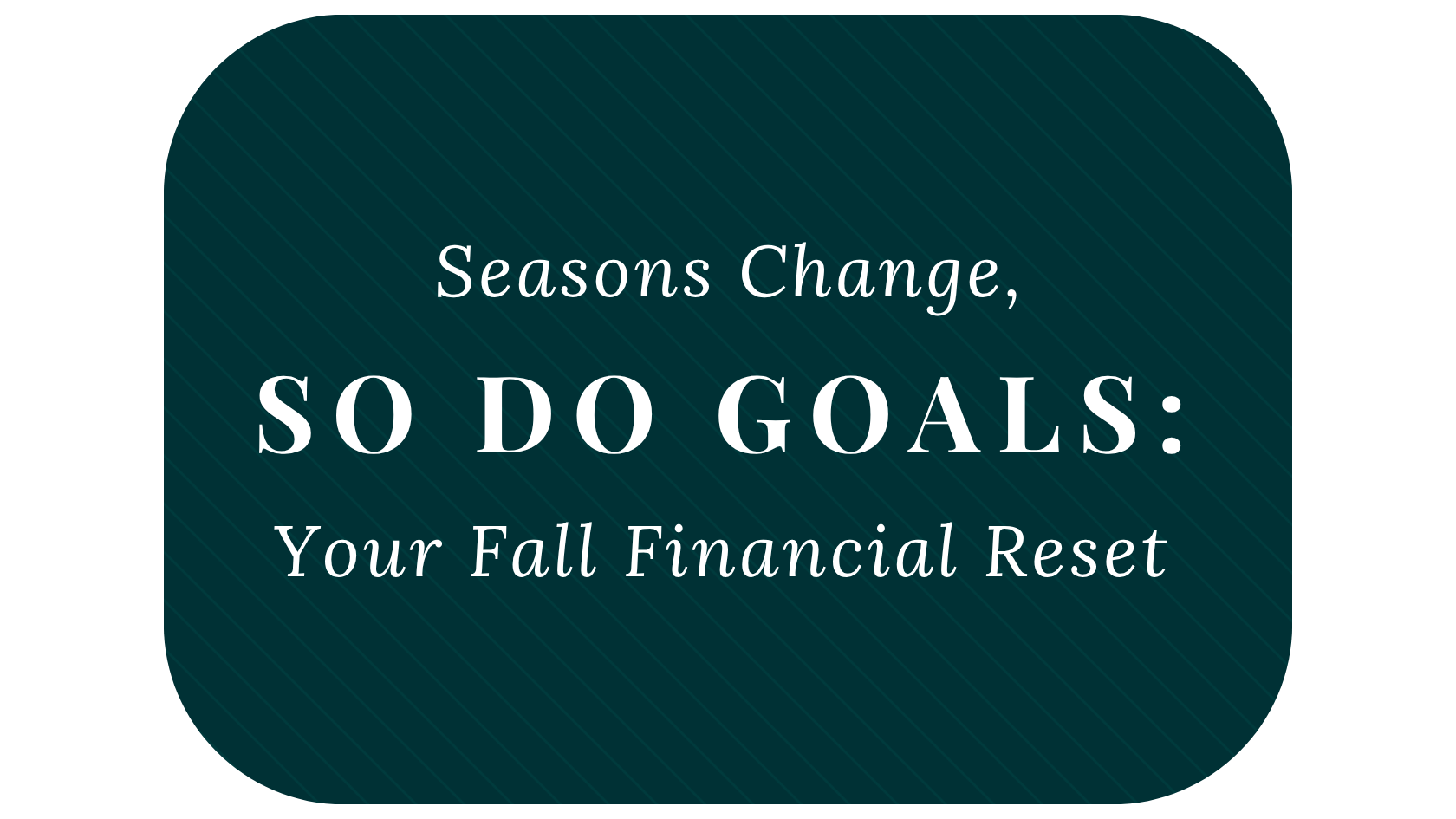 Seasons Change,

SO DO GOALS:

Your Fall Financial Reset